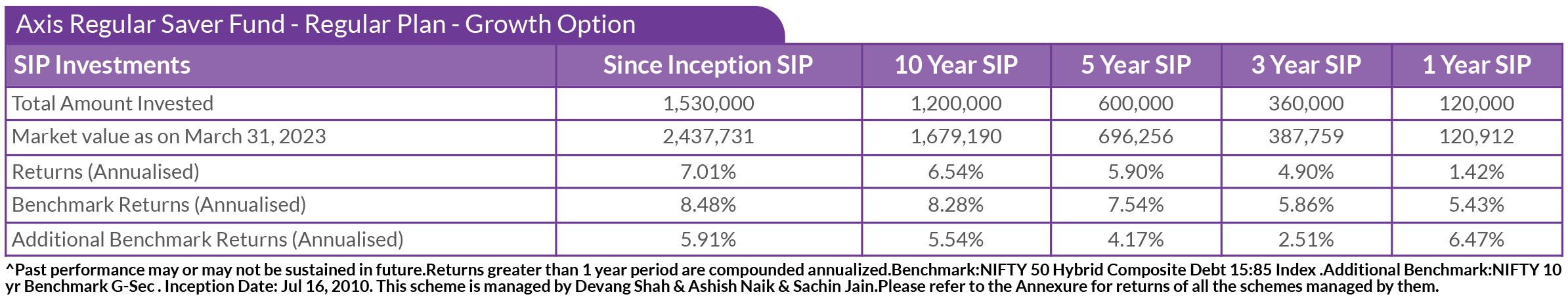 Axis Regular Saver Fund - Regular Plan - Growth Option

| SIP Investments | Since Inception SIP | 10 Year SIP | 5 Year SIP | 3 Year SIP | 1 Year SIP |
|---|---|---|---|---|---|
| Total Amount Invested | 1,530,000 | 1,200,000 | 600,000 | 360,000 | 120,000 |
| Market value as on March 31, 2023 | 2,437,731 | 1,679,190 | 696,256 | 387,759 | 120,912 |
| Returns (Annualised) | 7.01% | 6.54% | 5.90% | 4.90% | 1.42% |
| Benchmark Returns (Annualised) | 8.48% | 8.28% | 7.54% | 5.86% | 5.43% |
| Additional Benchmark Returns (Annualised) | 5.91% | 5.54% | 4.17% | 2.51% | 6.47% |

^Past performance may or may not be sustained in future.Returns greater than 1 year period are compounded annualized.Benchmark:NIFTY 50 Hybrid Composite Debt 15:85 Index .Additional Benchmark:NIFTY 10 yr Benchmark G-Sec . Inception Date: Jul 16, 2010. This scheme is managed by Devang Shah & Ashish Naik & Sachin Jain.Please refer to the Annexure for returns of all the schemes managed by them.